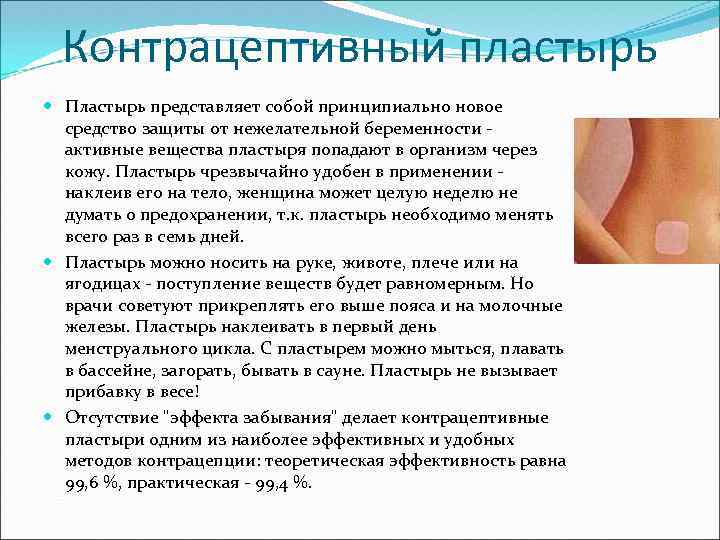 Контрацептивный пластырь

Пластырь представляет собой принципиально новое средство защиты от нежелательной беременности - активные вещества пластыря попадают в организм через кожу. Пластырь чрезвычайно удобен в применении - наклеив его на тело, женщина может целую неделю не думать о предохранении, т.к. пластырь необходимо менять всего раз в семь дней.

Пластырь можно носить на руке, животе, плече или на ягодицах - поступление веществ будет равномерным. Но врачи советуют прикреплять его выше пояса и на молочные железы. Пластырь наклеивать в первый день менструального цикла. С пластырем можно мыться, плавать в бассейне, загорать, бывать в сауне. Пластырь не вызывает прибавку в весе!

Отсутствие "эффекта забывания" делает контрацептивные пластыри одним из наиболее эффективных и удобных методов контрацепции: теоретическая эффективность равна 99,6 %, практическая - 99,4 %.